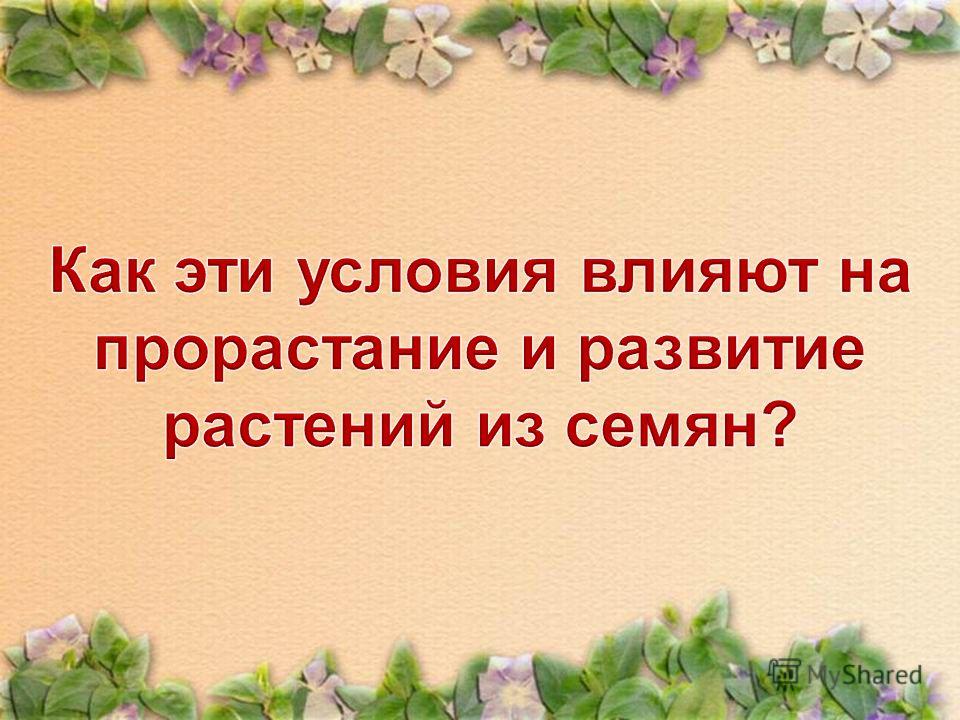 Как эти условия влияют на прорастание и развитие растений из семян?

MyShared